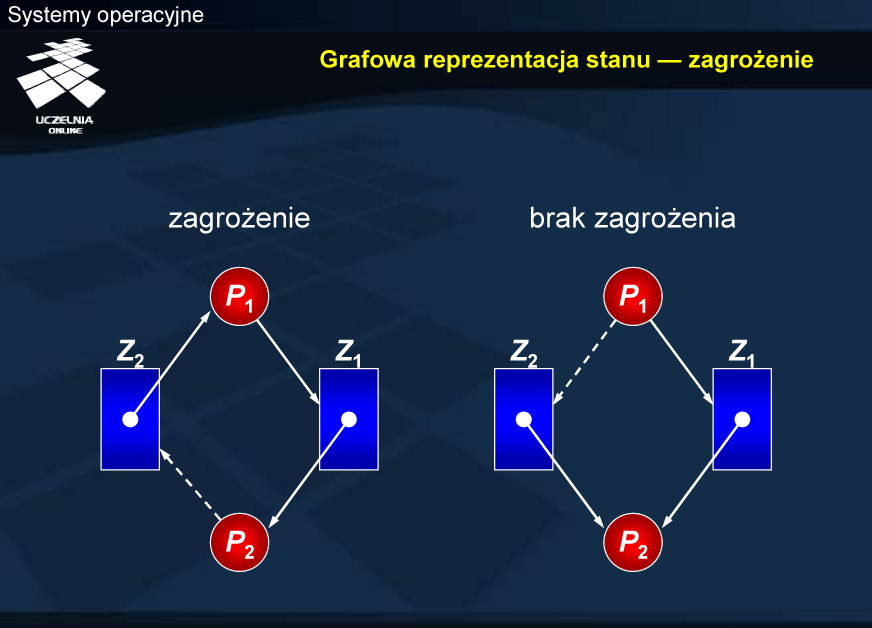 Systemy operacyjne

UCZELNIA ONLINE

Grafowa reprezentacja stanu — zagrożenie

zagrożenie

$P_1$

$Z_2$

$Z_1$

$P_2$

brak zagrożenia

$P_1$

$Z_2$

$Z_1$

$P_2$